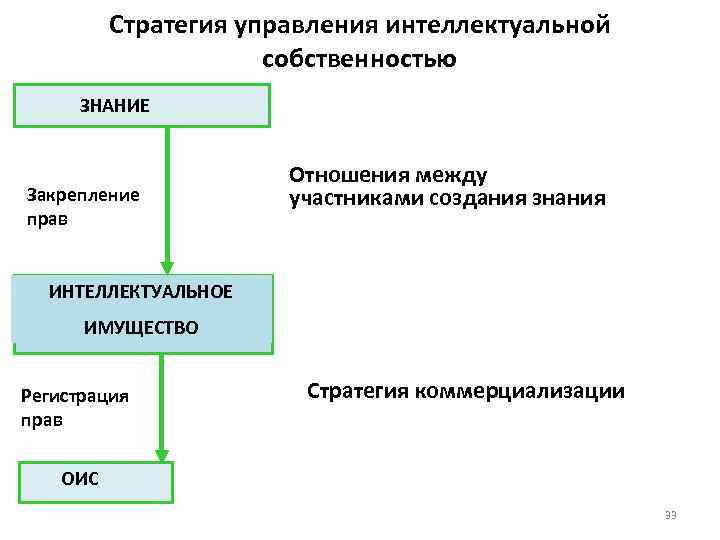 Стратегия управления интеллектуальной собственностью

ЗНАНИЕ

Закрепление прав

Отношения между участниками создания знания

ИНТЕЛЛЕКТУАЛЬНОЕ ИМУЩЕСТВО

Регистрация прав

Стратегия коммерциализации

ОИС

33